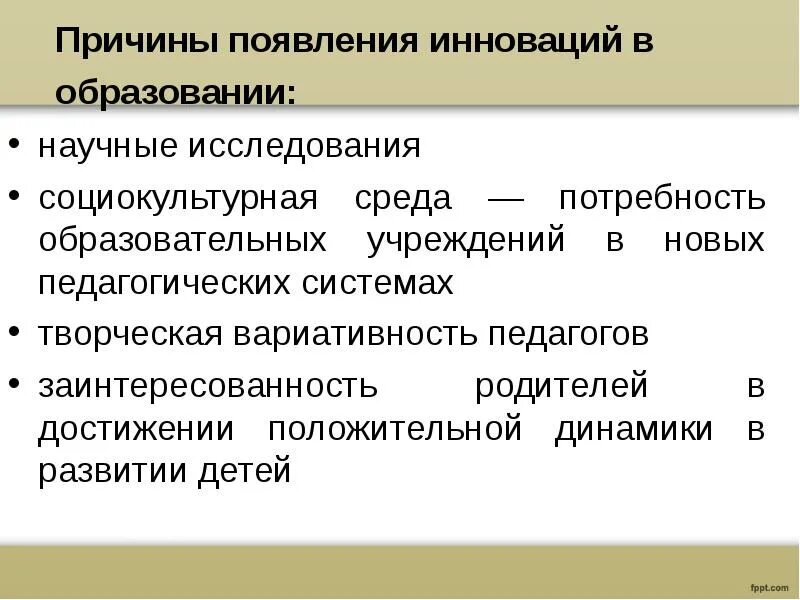 Причины появления инноваций в образовании:

• научные исследования
• социокультурная среда — потребность образовательных учреждений в новых педагогических системах
• творческая вариативность педагогов
• заинтересованность родителей в достижении положительной динамики в развитии детей

fppt.com